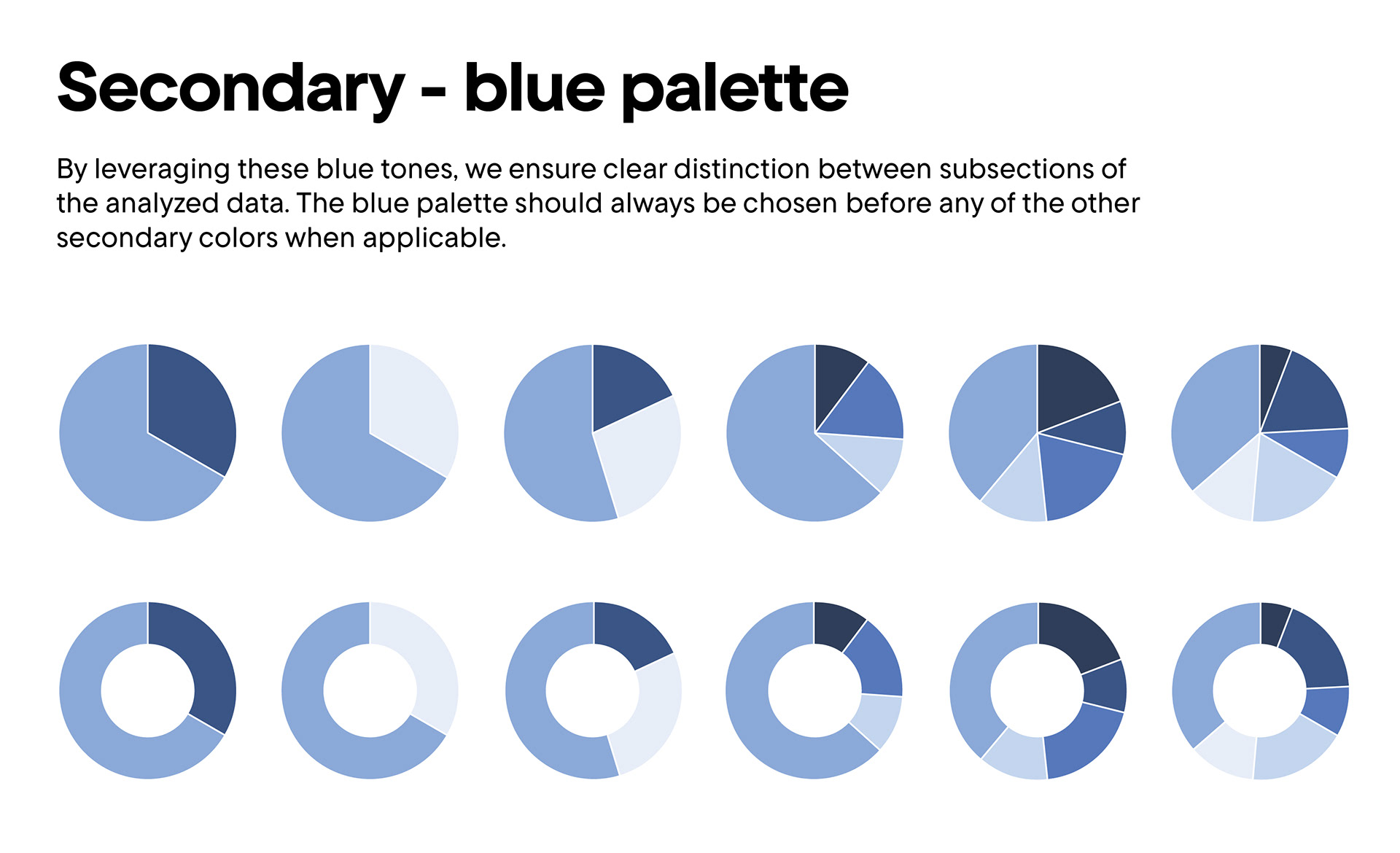 Secondary - blue palette

By leveraging these blue tones, we ensure clear distinction between subsections of the analyzed data. The blue palette should always be chosen before any of the other secondary colors when applicable.